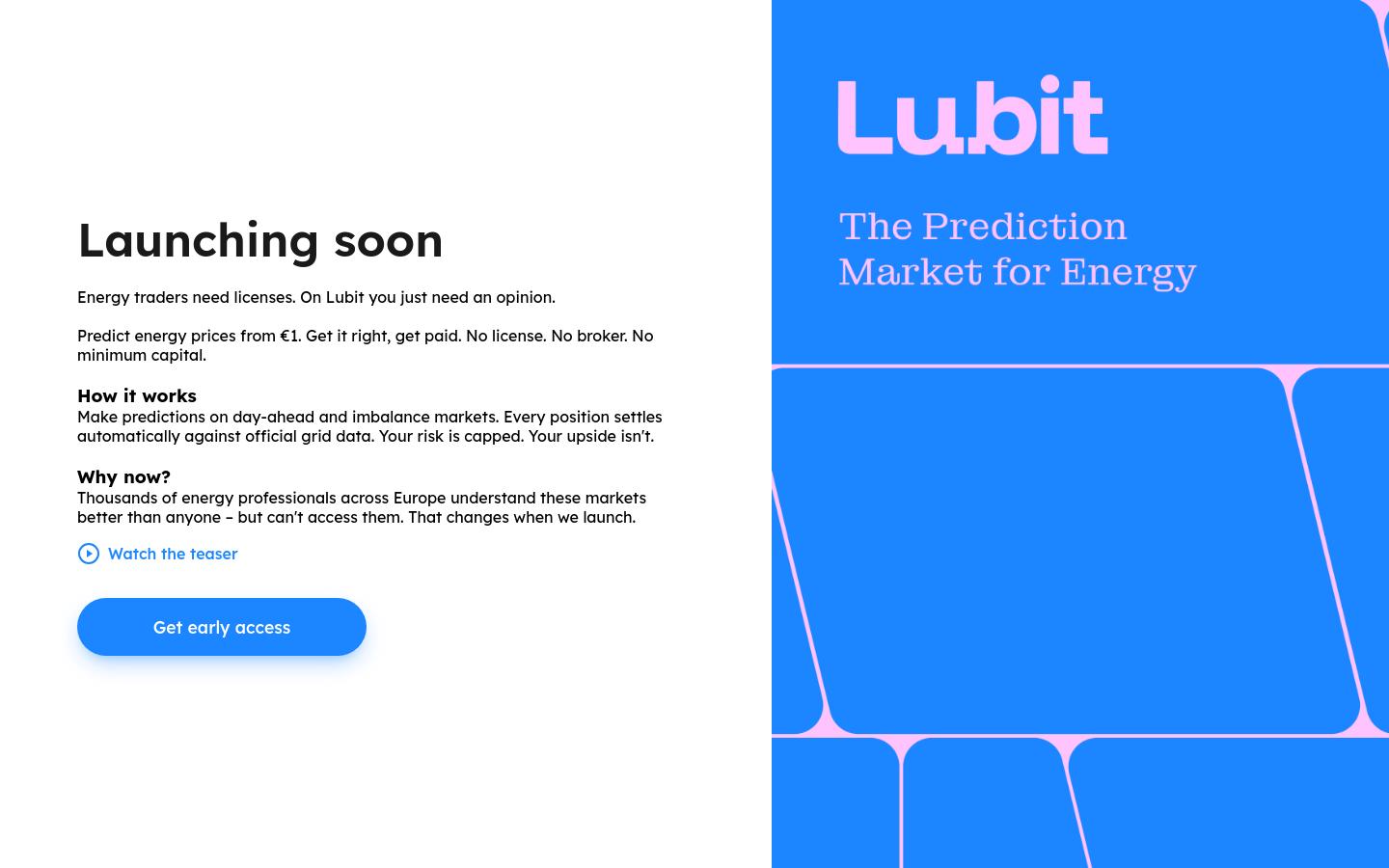 Launching soon

Energy traders need licenses. On Lubit you just need an opinion.

Predict energy prices from €1. Get it right, get paid. No license. No broker. No minimum capital.

How it works
Make predictions on day-ahead and imbalance markets. Every position settles automatically against official grid data. Your risk is capped. Your upside isn't.

Why now?
Thousands of energy professionals across Europe understand these markets better than anyone – but can't access them. That changes when we launch.

Watch the teaser

Get early access

Lubit

The Prediction Market for Energy